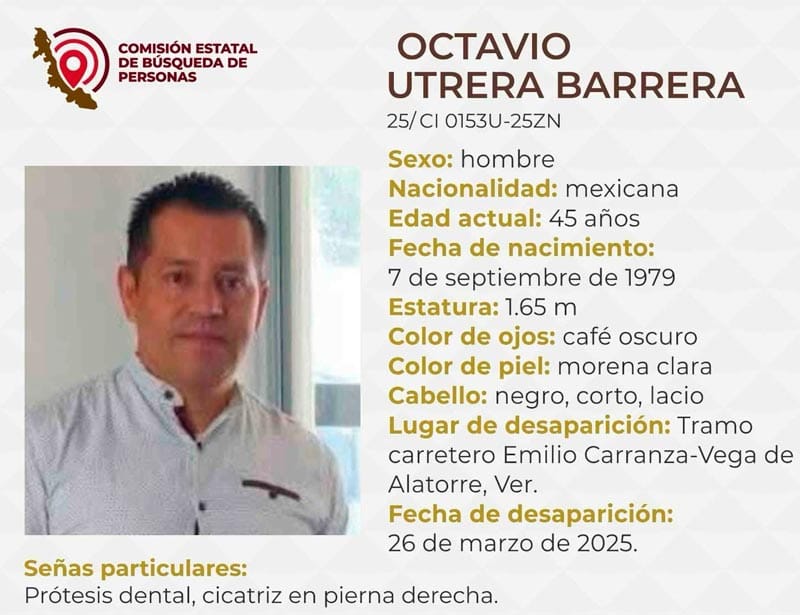 COMISIÓN ESTATAL DE BÚSQUEDA DE PERSONAS

OCTAVIO UTRERA BARRERA

25/ CI 0153U-25ZN

Sexo: hombre
Nacionalidad: mexicana
Edad actual: 45 años
Fecha de nacimiento:
7 de septiembre de 1979
Estatura: 1.65 m
Color de ojos: café oscuro
Color de piel: morena clara
Cabello: negro, corto, lacio
Lugar de desaparición: Tramo carretero Emilio Carranza-Vega de Alatorre, Ver.
Fecha de desaparición:
26 de marzo de 2025.

Señas particulares:
Prótesis dental, cicatriz en pierna derecha.